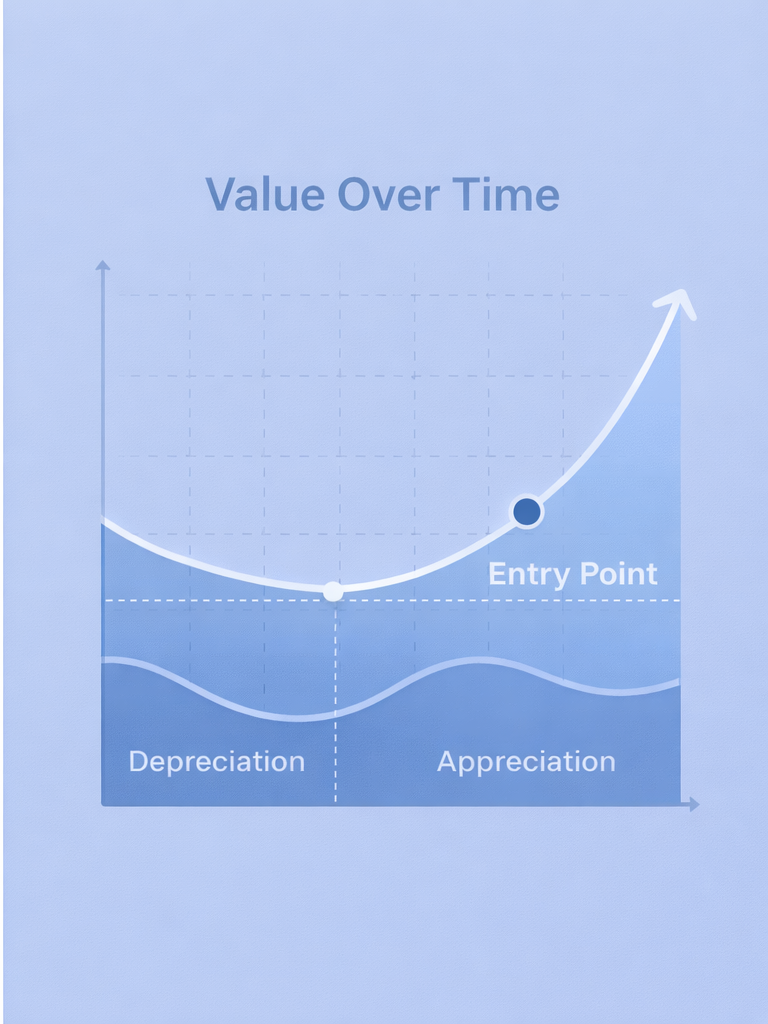 Value Over Time

Entry Point

Depreciation

Appreciation